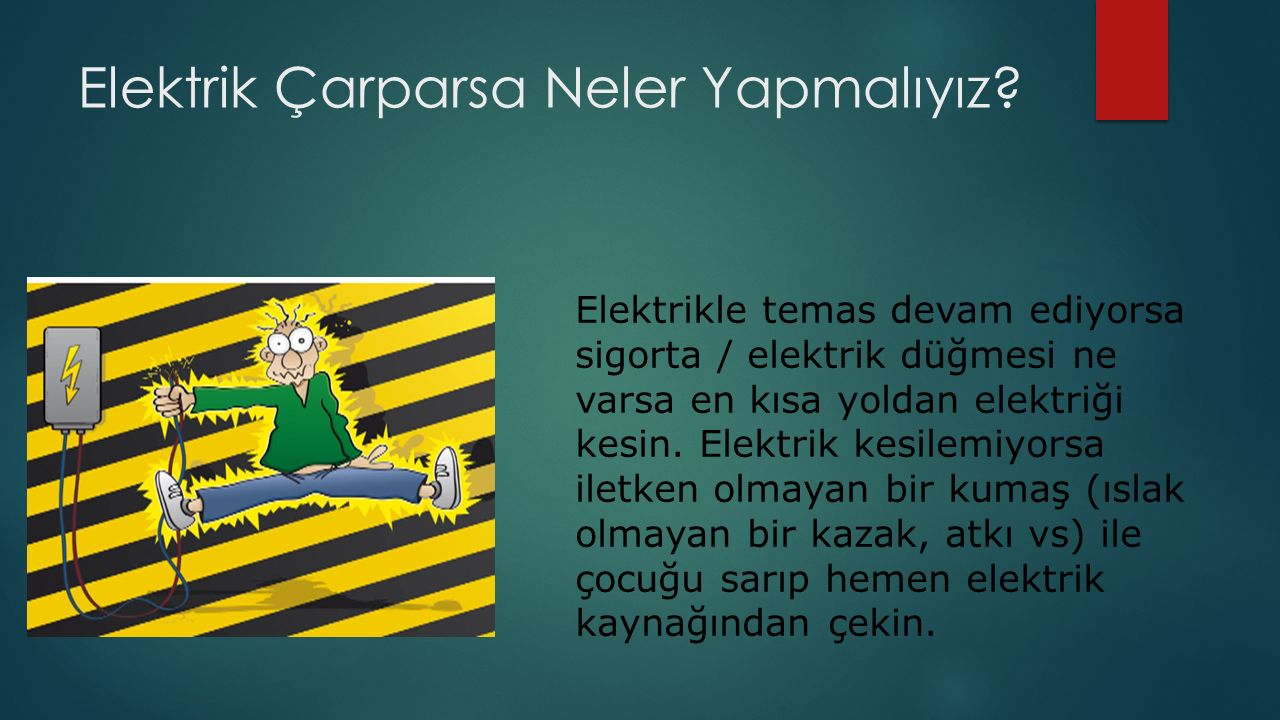 Elektrik Çarparsa Neler Yapmalıyız?

Elektrikle temas devam ediyorsa sigorta / elektrik düğmesi ne varsa en kısa yoldan elektriği kesin. Elektrik kesilemiyorsa iletken olmayan bir kumaş (ıslak olmayan bir kazak, atkı vs) ile çocuğu sarıp hemen elektrik kaynağından çekin.